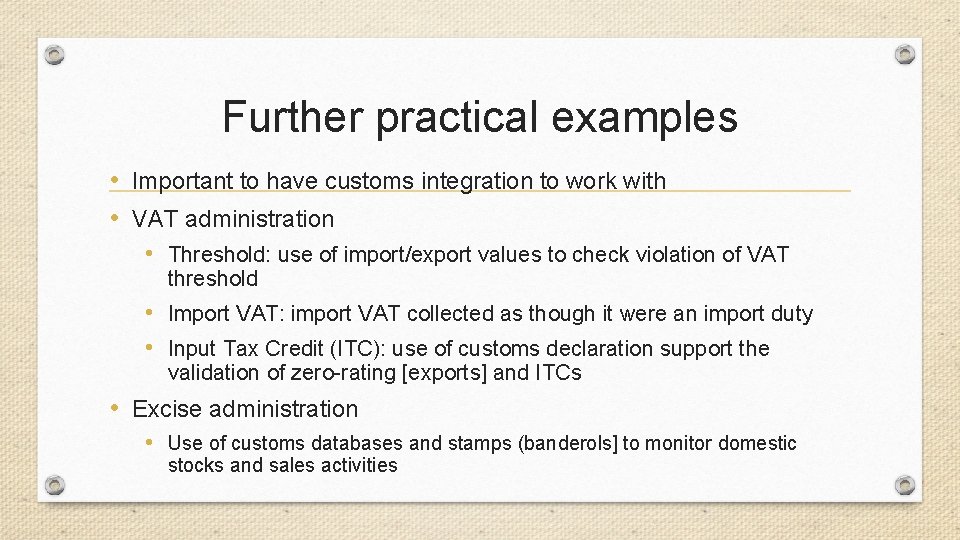 Further practical examples

• Important to have customs integration to work with
• VAT administration
  • Threshold: use of import/export values to check violation of VAT threshold
  • Import VAT: import VAT collected as though it were an import duty
  • Input Tax Credit (ITC): use of customs declaration support the validation of zero-rating [exports] and ITCs
• Excise administration
  • Use of customs databases and stamps (banderols] to monitor domestic stocks and sales activities